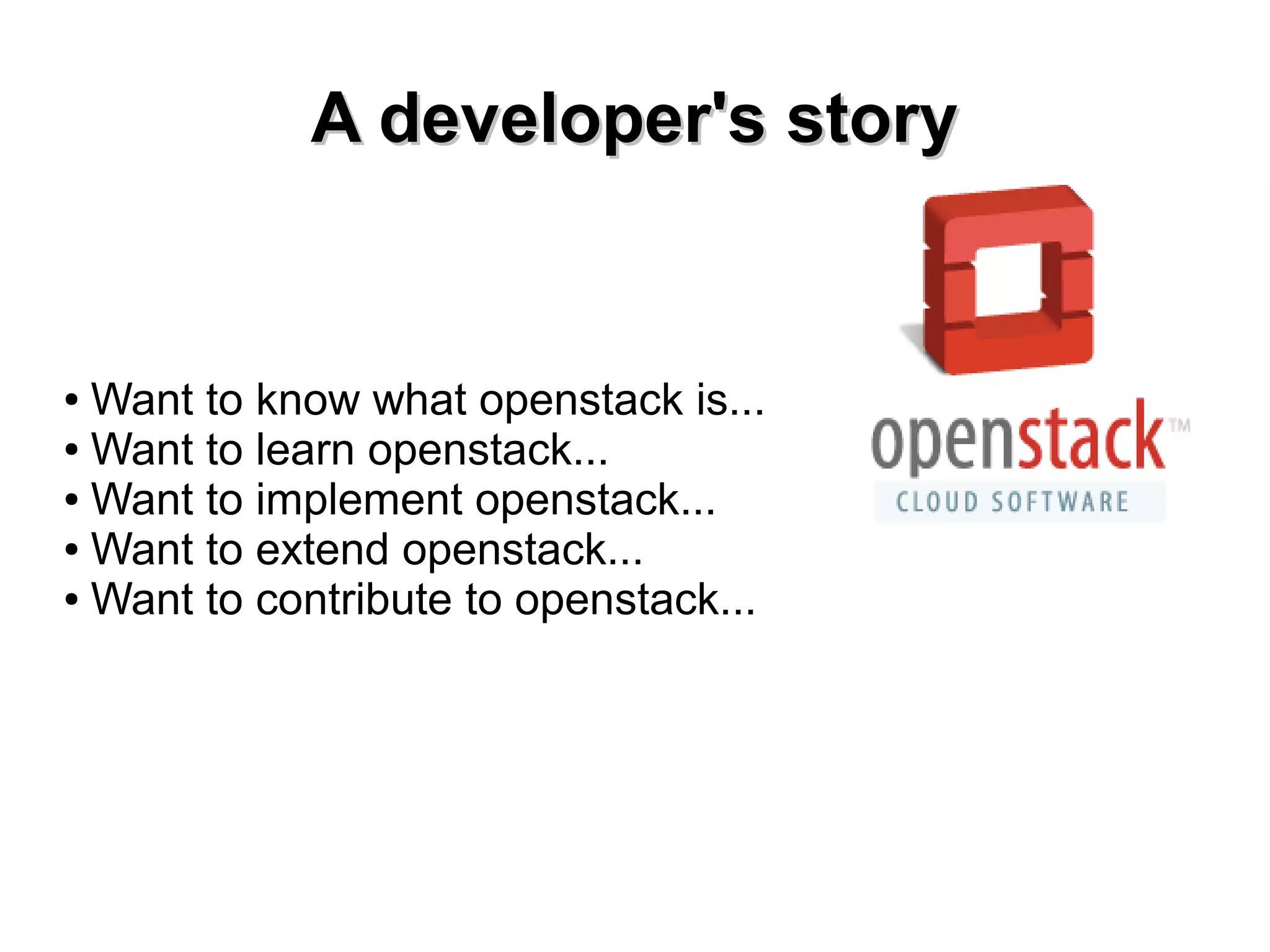 A developer's story

• Want to know what openstack is...
• Want to learn openstack...
• Want to implement openstack...
• Want to extend openstack...
• Want to contribute to openstack...

openstack™
CLOUD SOFTWARE